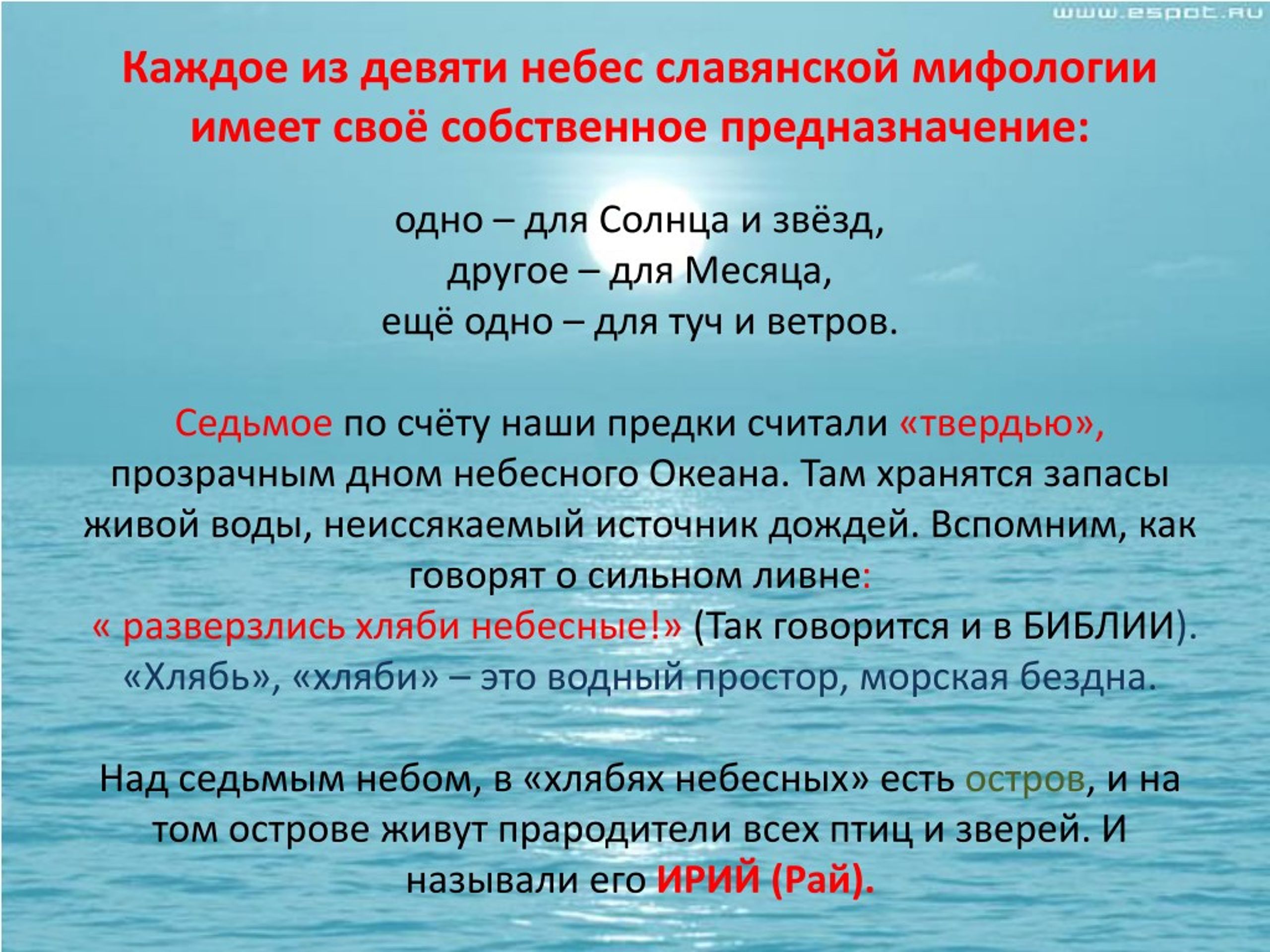 www.espot.ru

Каждое из девяти небес славянской мифологии имеет своё собственное предназначение:

одно – для Солнца и звёзд,
другое – для Месяца,
ещё одно – для туч и ветров.

Седьмое по счёту наши предки считали «твердью», прозрачным дном небесного Океана. Там хранятся запасы живой воды, неиссякаемый источник дождей. Вспомним, как говорят о сильном ливне:
« разверзлись хляби небесные!» (Так говорится и в БИБЛИИ).
«Хлябь», «хляби» – это водный простор, морская бездна.

Над седьмым небом, в «хлябях небесных» есть остров, и на том острове живут прародители всех птиц и зверей. И называли его ИРИЙ (Рай).